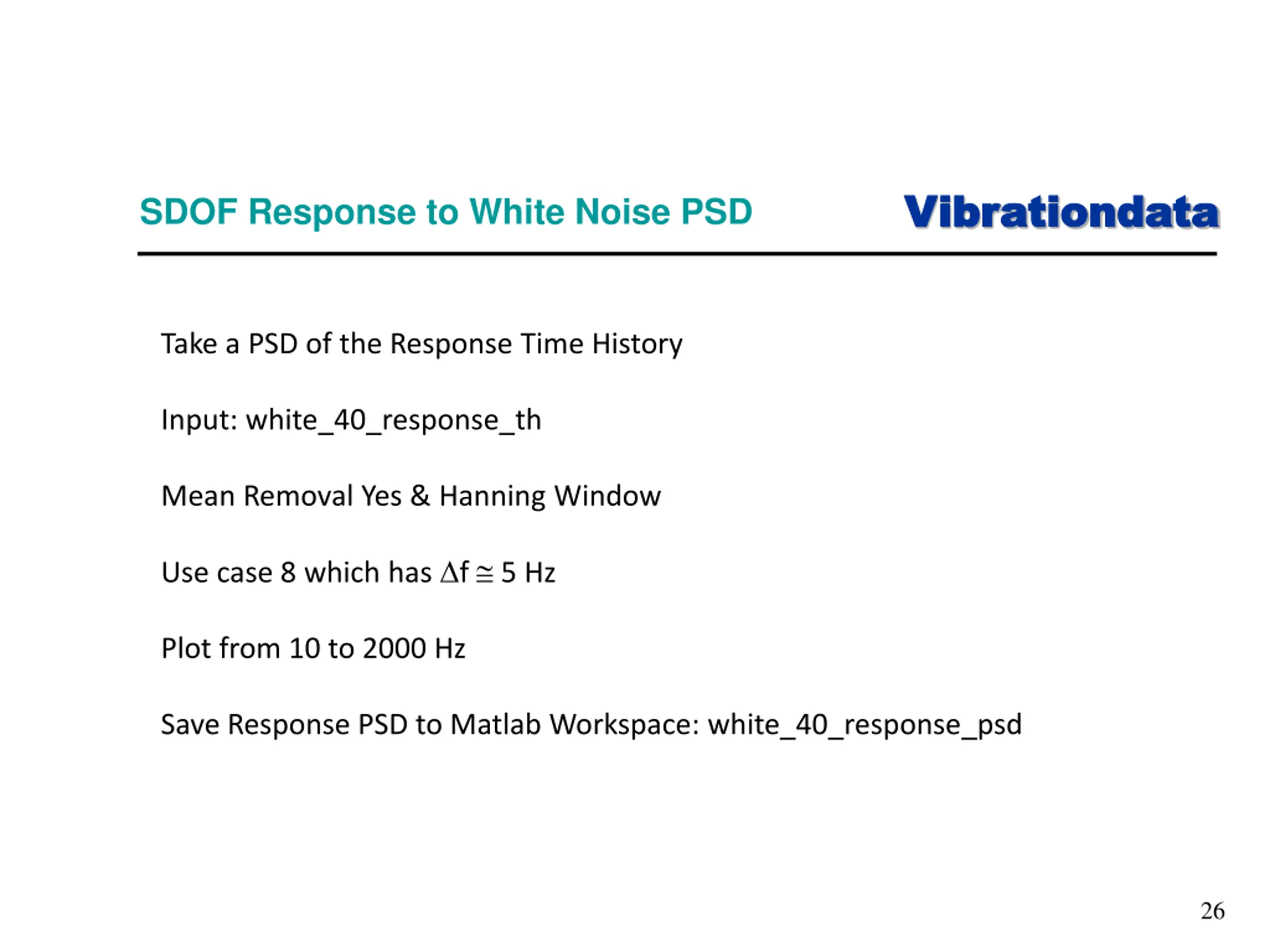 SDOF Response to White Noise PSD

Vibrationdata

Take a PSD of the Response Time History

Input: white_40_response_th

Mean Removal Yes & Hanning Window

Use case 8 which has $\Delta f \cong 5$ Hz

Plot from 10 to 2000 Hz

Save Response PSD to Matlab Workspace: white_40_response_psd

26